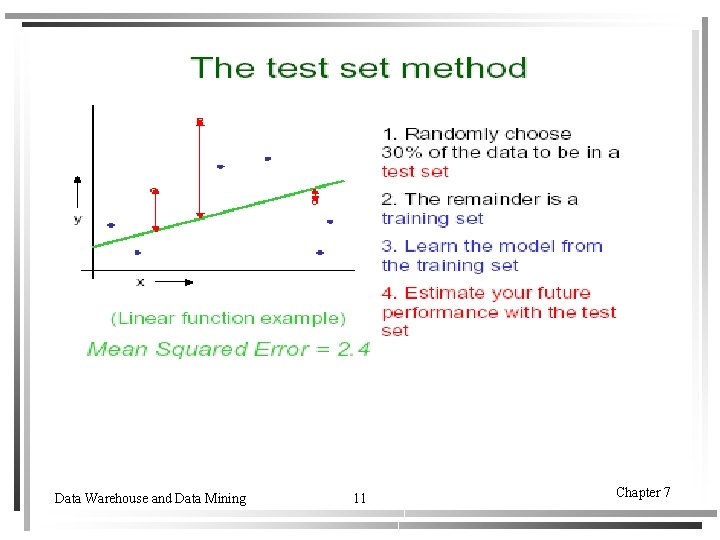 The test set method

y

x

(Linear function example)

Mean Squared Error = 2.4

1. Randomly choose 30% of the data to be in a test set

2. The remainder is a training set

3. Learn the model from the training set

4. Estimate your future performance with the test set

Data Warehouse and Data Mining

11

Chapter 7